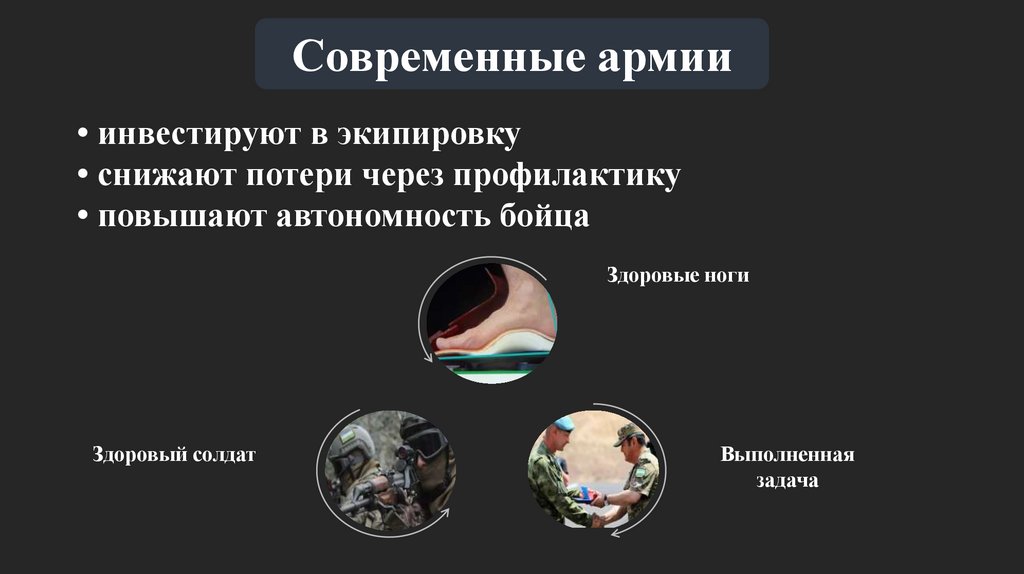 Современные армии

• инвестируют в экипировку
• снижают потери через профилактику
• повышают автономность бойца

Здоровые ноги

Здоровый солдат

Выполненная задача